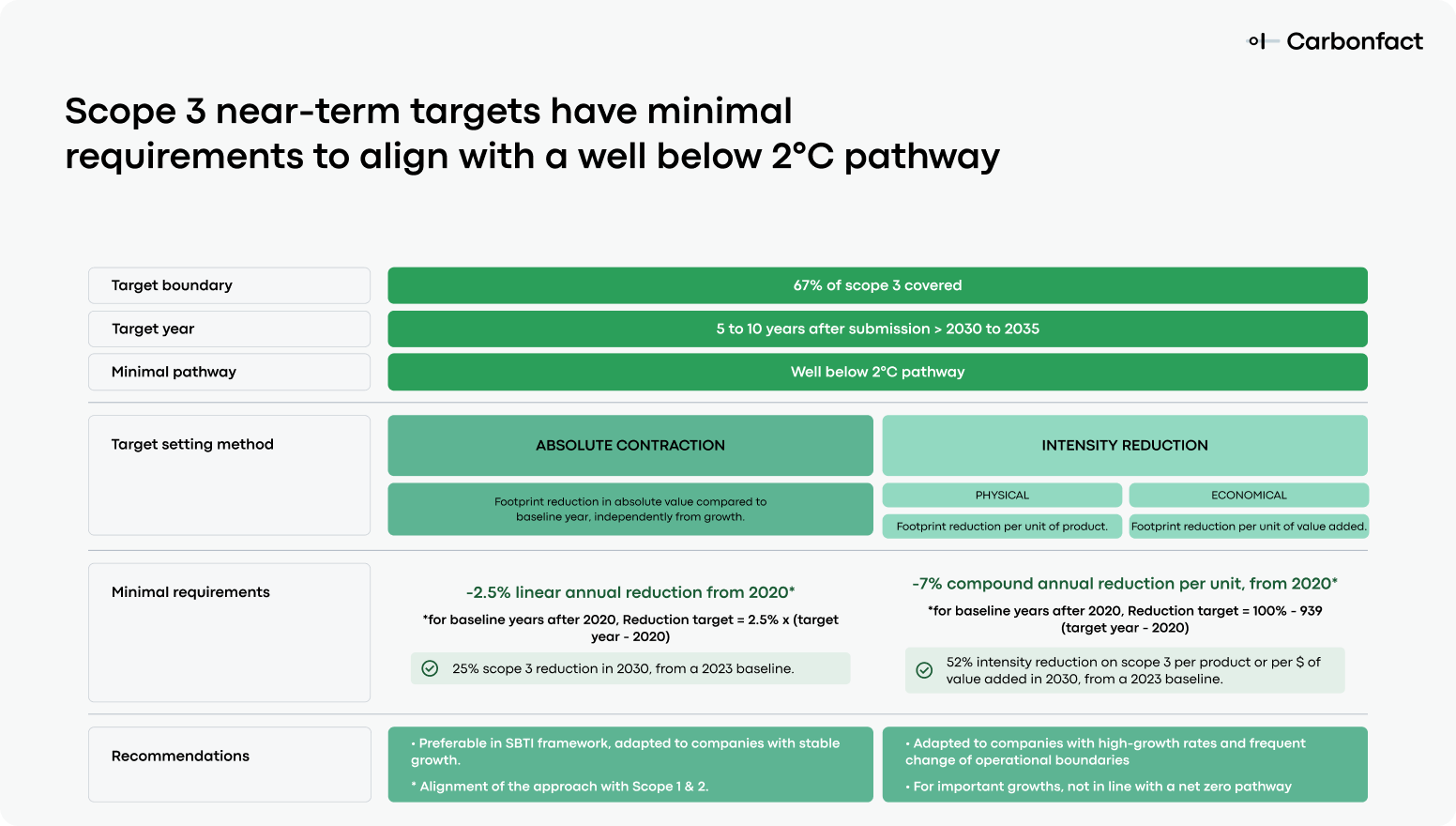 Carbonfact

Scope 3 near-term targets have minimal requirements to align with a well below 2°C pathway

Target boundary

67% of scope 3 covered

Target year

5 to 10 years after submission > 2030 to 2035

Minimal pathway

Well below 2°C pathway

Target setting method

ABSOLUTE CONTRACTION

Footprint reduction in absolute value compared to baseline year, independently from growth.

INTENSITY REDUCTION

PHYSICAL

Footprint reduction per unit of product.

ECONOMICAL

Footprint reduction per unit of value added.

Minimal requirements

-2.5% linear annual reduction from 2020*

*for baseline years after 2020, Reduction target = 2.5% x (target year - 2020)

25% scope 3 reduction in 2030, from a 2023 baseline.

-7% compound annual reduction per unit, from 2020*

*for baseline years after 2020, Reduction target = 100% - 939 (target year - 2020)

52% intensity reduction on scope 3 per product or per $ of value added in 2030, from a 2023 baseline.

Recommendations

• Preferable in SBTI framework, adapted to companies with stable growth.

* Alignment of the approach with Scope 1 & 2.

• Adapted to companies with high-growth rates and frequent change of operational boundaries

• For important growths, not in line with a net zero pathway